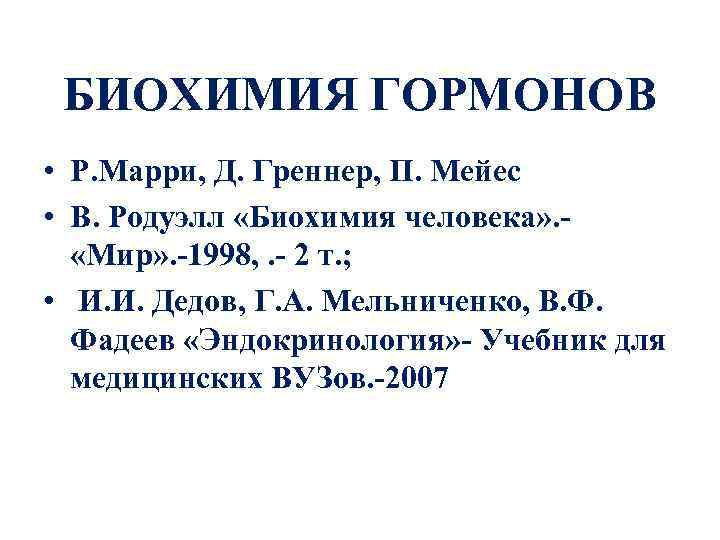 БИОХИМИЯ ГОРМОНОВ

• Р.Марри, Д. Греннер, П. Мейес

• В. Родуэлл «Биохимия человека».- «Мир».-1998, .- 2 т.;

• И.И. Дедов, Г.А. Мельниченко, В.Ф. Фадеев «Эндокринология»- Учебник для медицинских ВУЗов.-2007